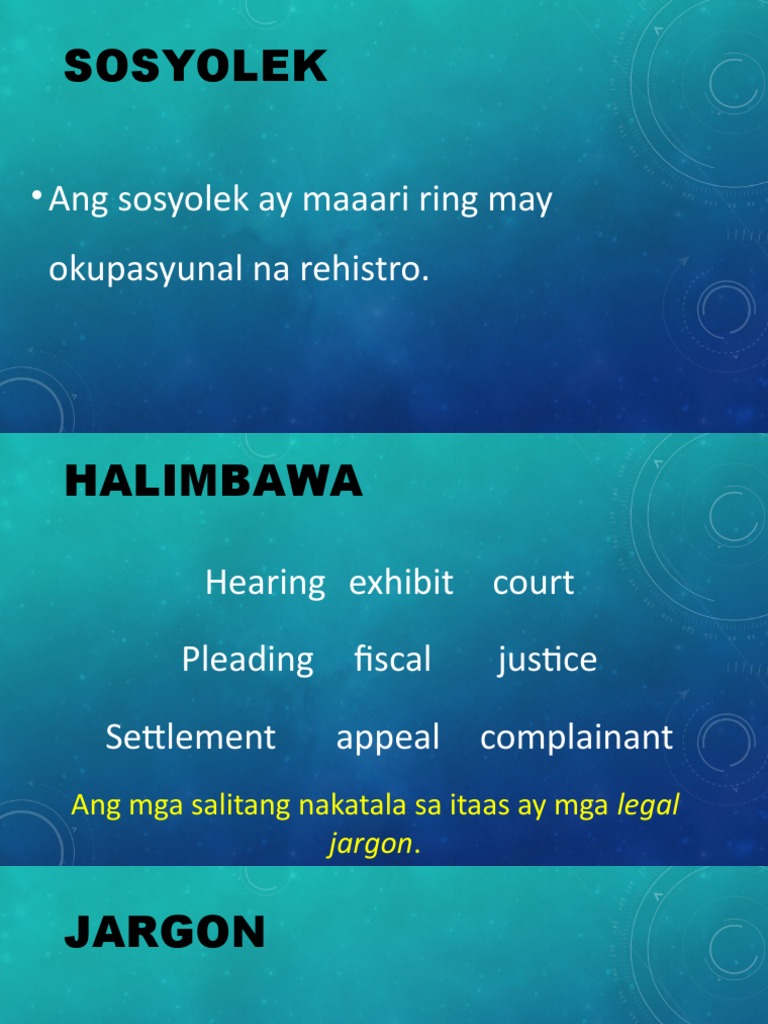 SOSYOLEK

• Ang sosyolek ay maaari ring may okupasyunal na rehistro.

HALIMBAWA

Hearing exhibit court

Pleading fiscal justice

Settlement appeal complainant

Ang mga salitang nakatala sa itaas ay mga legal jargon.

JARGON